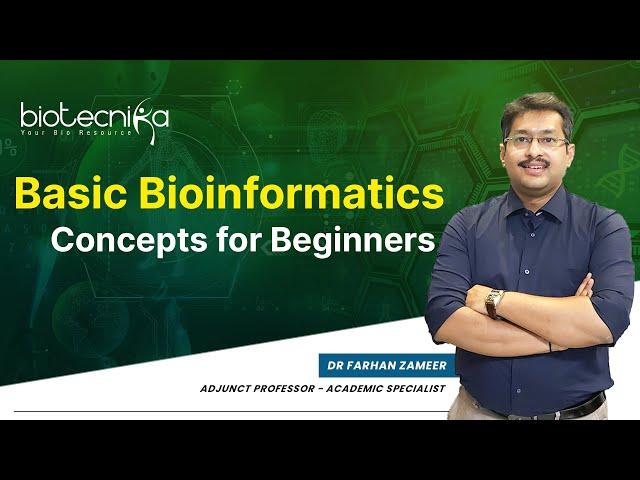 biotecnika
Your Bio Resource

Basic Bioinformatics
Concepts for Beginners

DR FARHAN ZAMEER
ADJUNCT PROFESSOR - ACADEMIC SPECIALIST